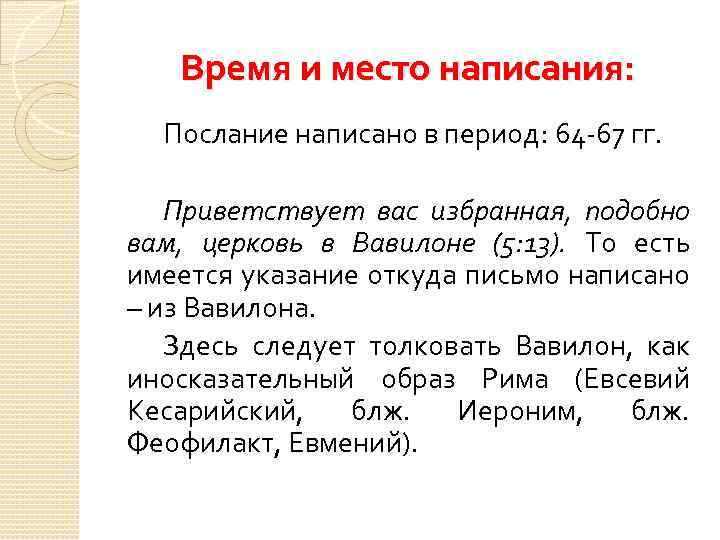 Время и место написания:

Послание написано в период: 64-67 гг.

Приветствует вас избранная, подобно вам, церковь в Вавилоне (5:13). То есть имеется указание откуда письмо написано – из Вавилона.

Здесь следует толковать Вавилон, как иносказательный образ Рима (Евсевий Кесарийский, блж. Иероним, блж. Феофилакт, Евмений).